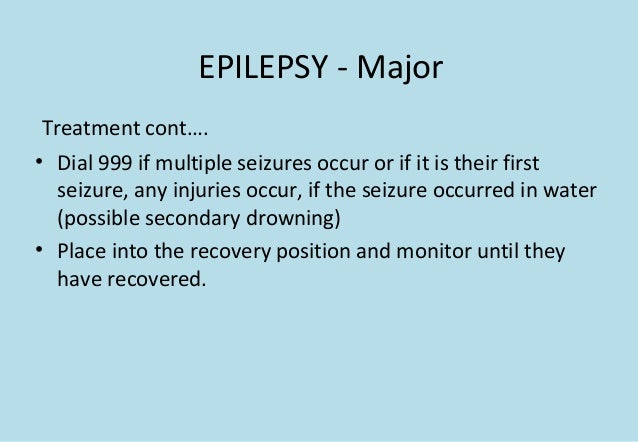 EPILEPSY - Major

Treatment cont….

• Dial 999 if multiple seizures occur or if it is their first seizure, any injuries occur, if the seizure occurred in water (possible secondary drowning)

• Place into the recovery position and monitor until they have recovered.